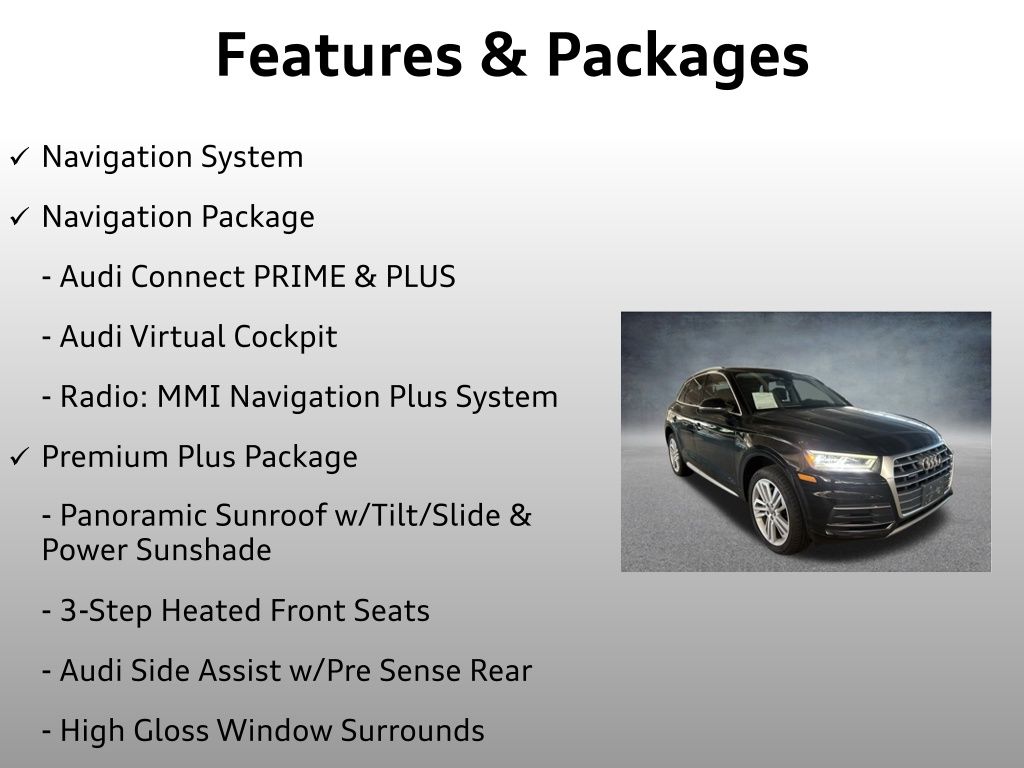 Features & Packages

✓ Navigation System

✓ Navigation Package

- Audi Connect PRIME & PLUS

- Audi Virtual Cockpit

- Radio: MMI Navigation Plus System

✓ Premium Plus Package

- Panoramic Sunroof w/Tilt/Slide & Power Sunshade

- 3-Step Heated Front Seats

- Audi Side Assist w/Pre Sense Rear

- High Gloss Window Surrounds